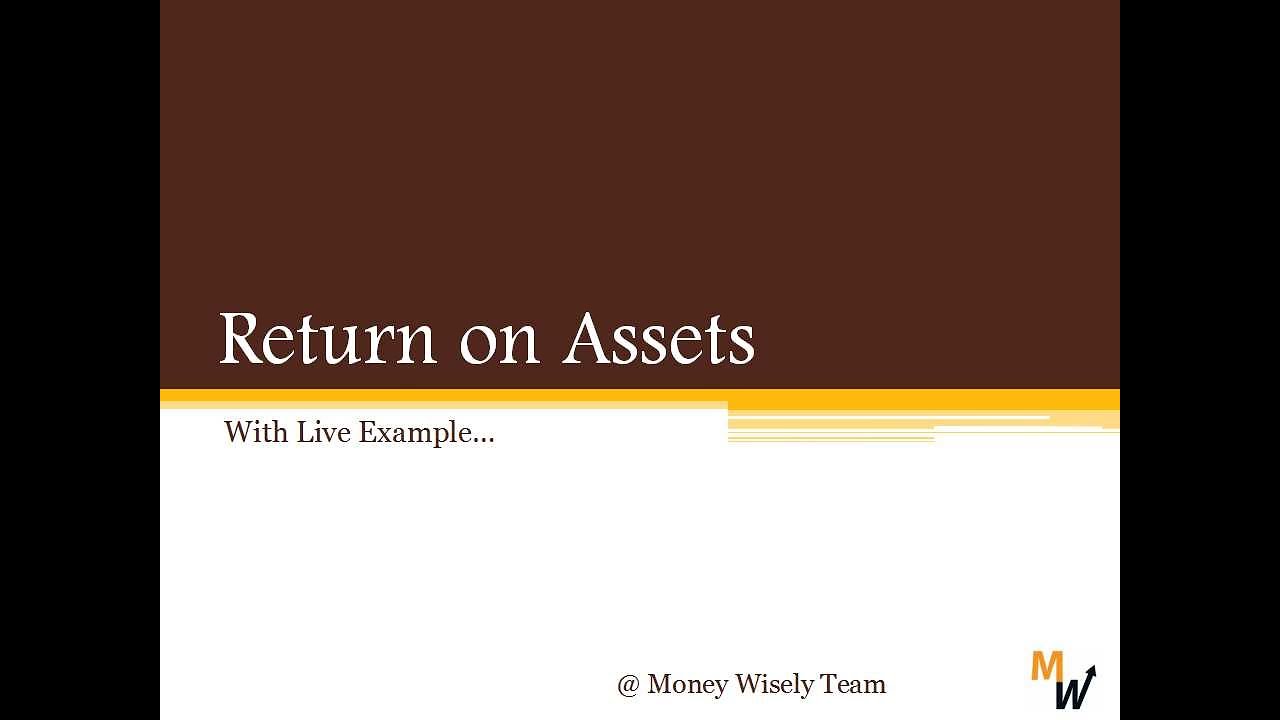 Return on Assets

With Live Example…

@ Money Wisely Team

MW